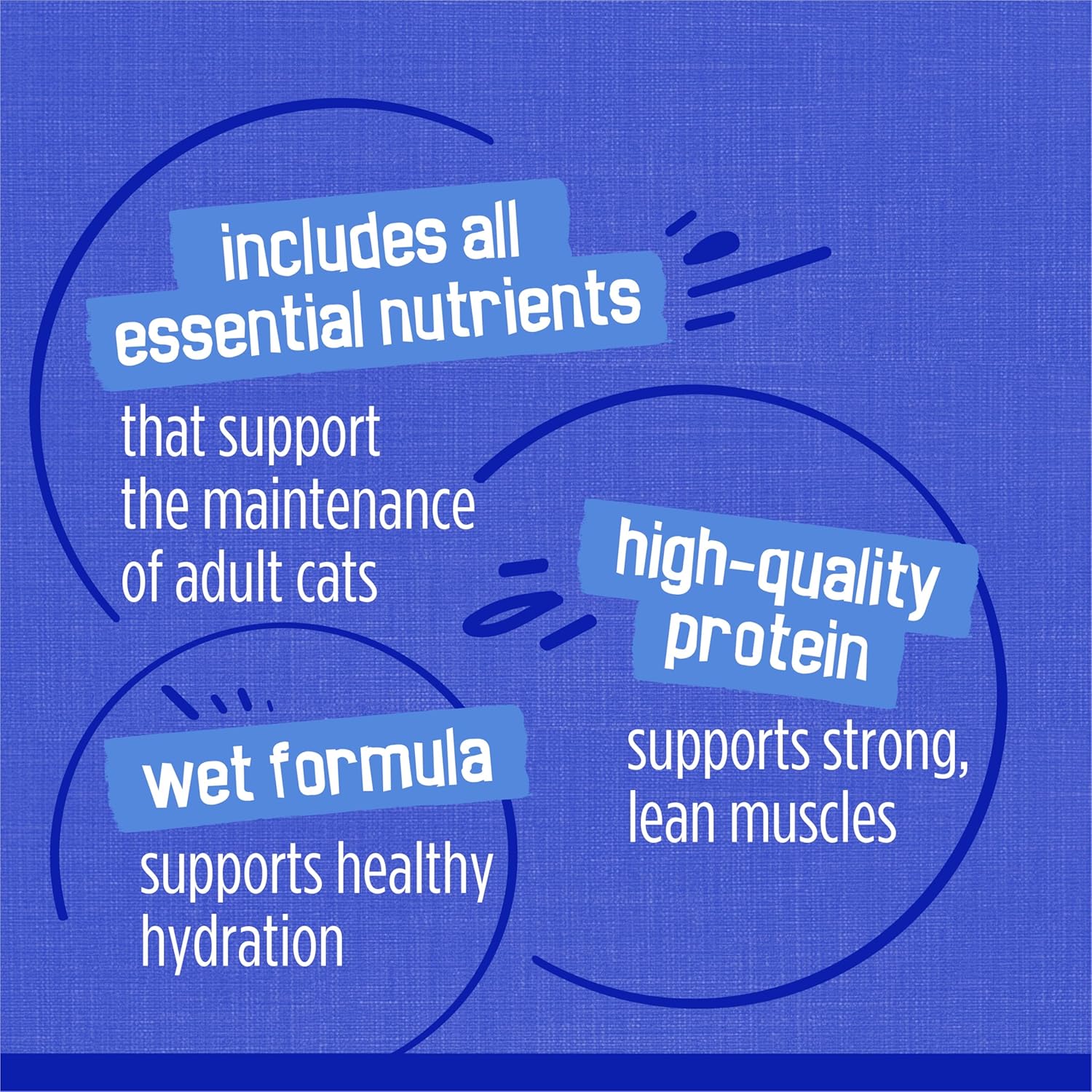 includes all essential nutrients

that support the maintenance of adult cats

high-quality protein

supports strong, lean muscles

wet formula

supports healthy hydration